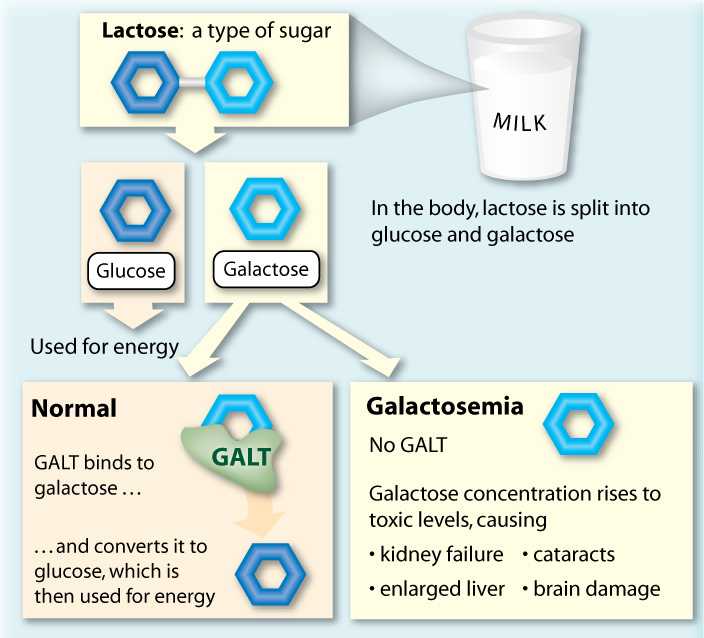 Lactose: a type of sugar

MILK

In the body, lactose is split into glucose and galactose

Glucose

Galactose

Used for energy

Normal

GALT

GALT binds to galactose ...

...and converts it to glucose, which is then used for energy

Galactosemia

No GALT

Galactose concentration rises to toxic levels, causing

• kidney failure • cataracts

• enlarged liver • brain damage